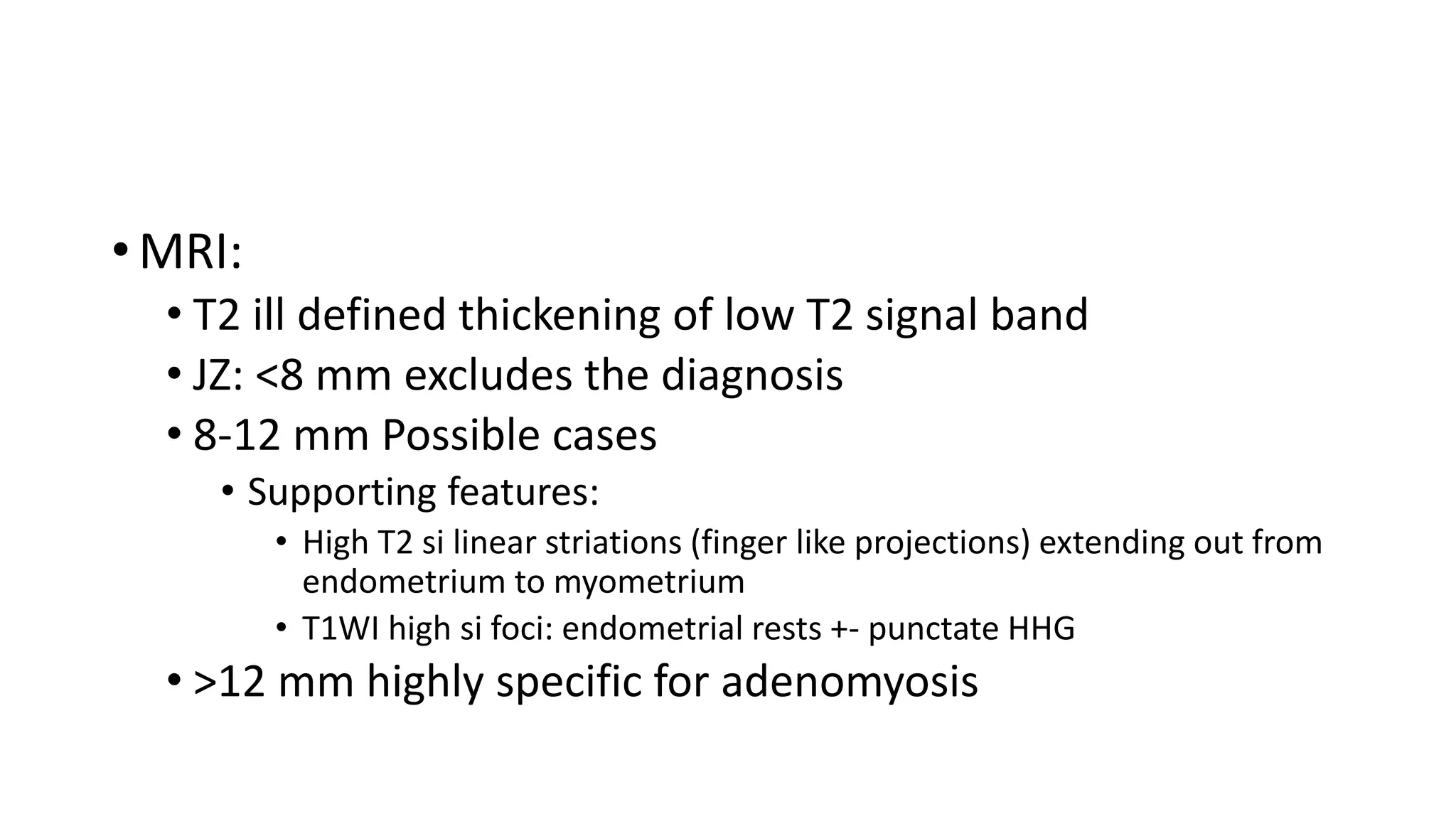 • MRI:
  • T2 ill defined thickening of low T2 signal band
  • JZ: <8 mm excludes the diagnosis
  • 8-12 mm Possible cases
    • Supporting features:
      • High T2 si linear striations (finger like projections) extending out from endometrium to myometrium
      • T1WI high si foci: endometrial rests +- punctate HHG
  • >12 mm highly specific for adenomyosis